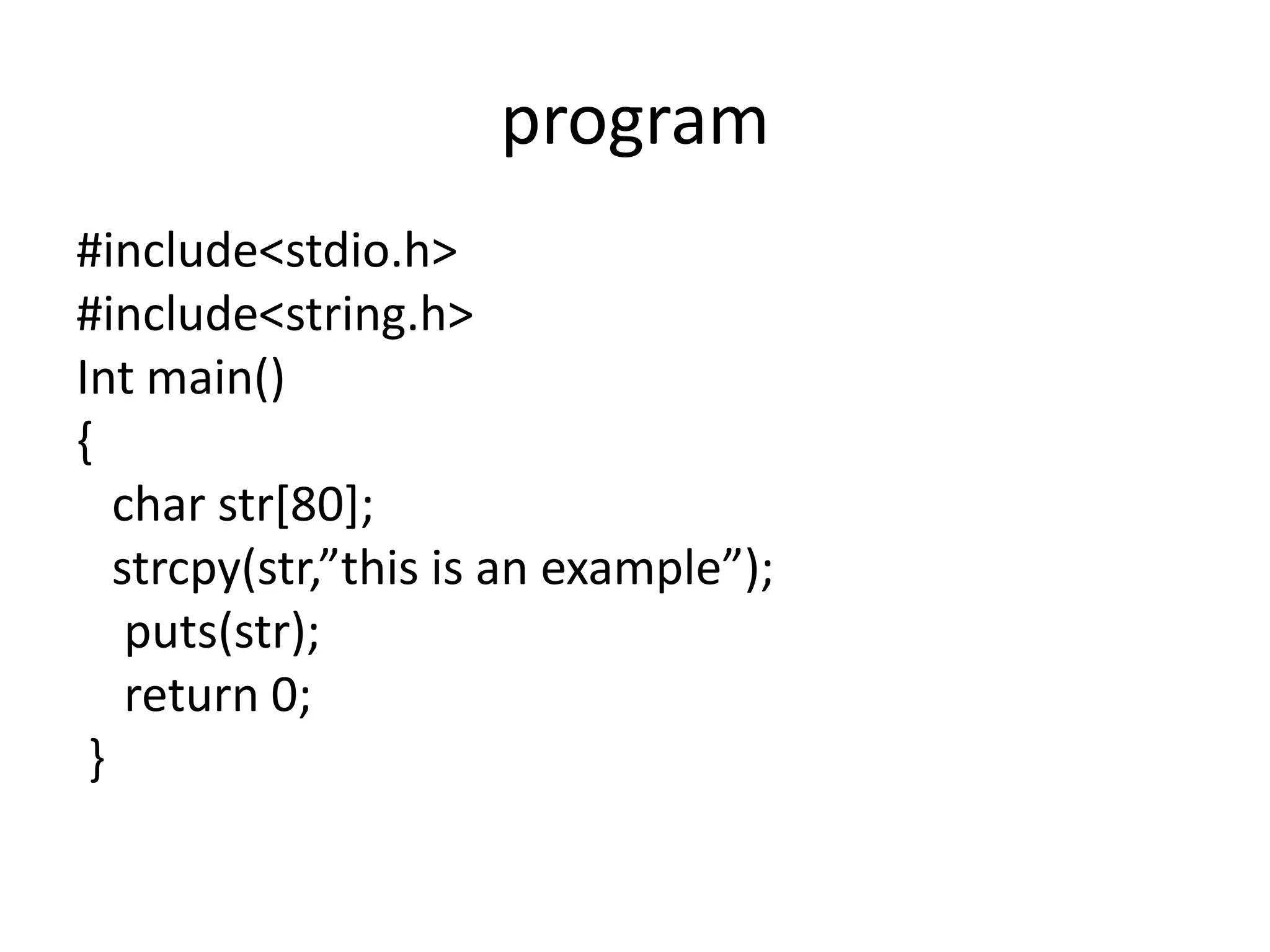 program

#include<stdio.h>
#include<string.h>
Int main()
{
char str[80];
strcpy(str,”this is an example”);
puts(str);
return 0;
}